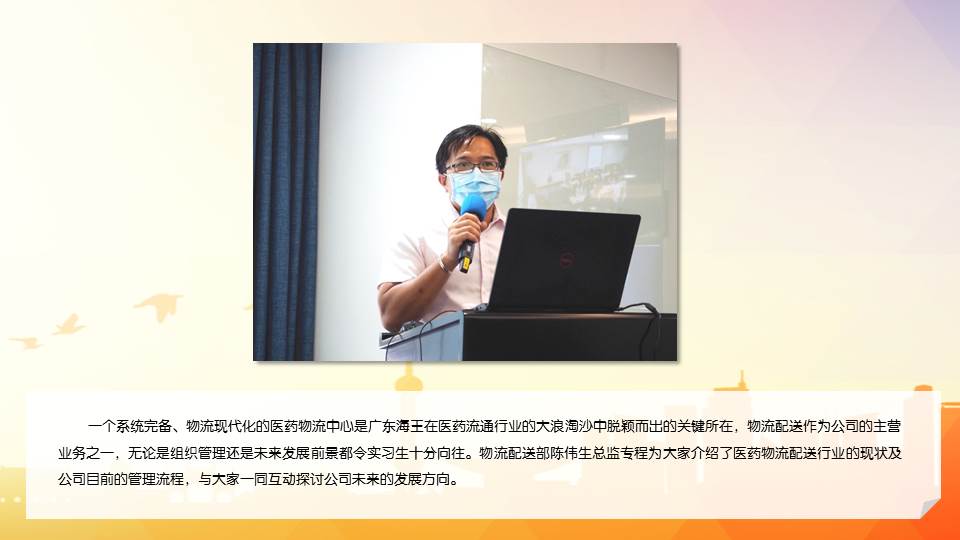 一个系统完备、物流现代化的医药物流中心是广东海王在医药流通行业的大浪淘沙中脱颖而出的关键所在，物流配送作为公司的主营业务之一，无论是组织管理还是未来发展前景都令实习生十分向往。物流配送部陈伟生总监专程为大家介绍了医药物流配送行业的现状及公司目前的管理流程，与大家一同互动探讨公司未来的发展方向。